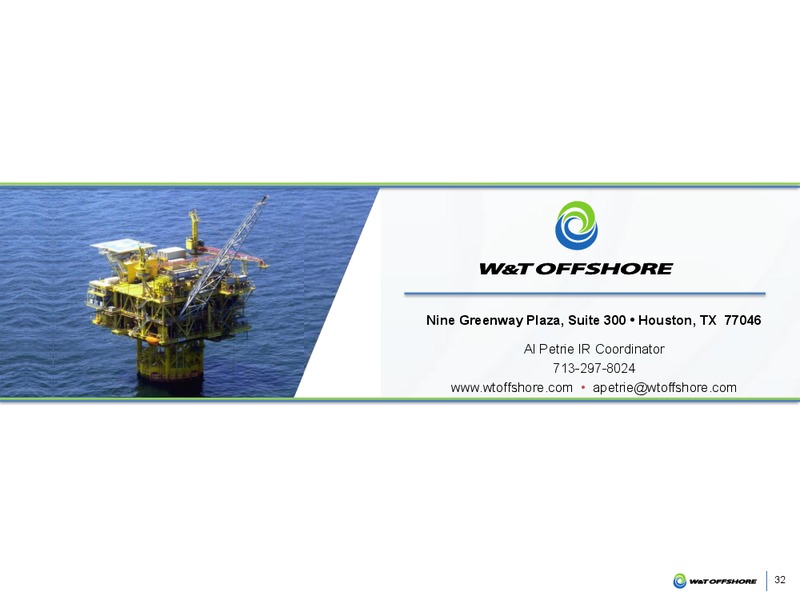 W&T OFFSHORE

Nine Greenway Plaza, Suite 300 • Houston, TX 77046

Al Petrie IR Coordinator
713-297-8024
www.wtoffshore.com • apetrie@wtoffshore.com

W&T OFFSHORE 32